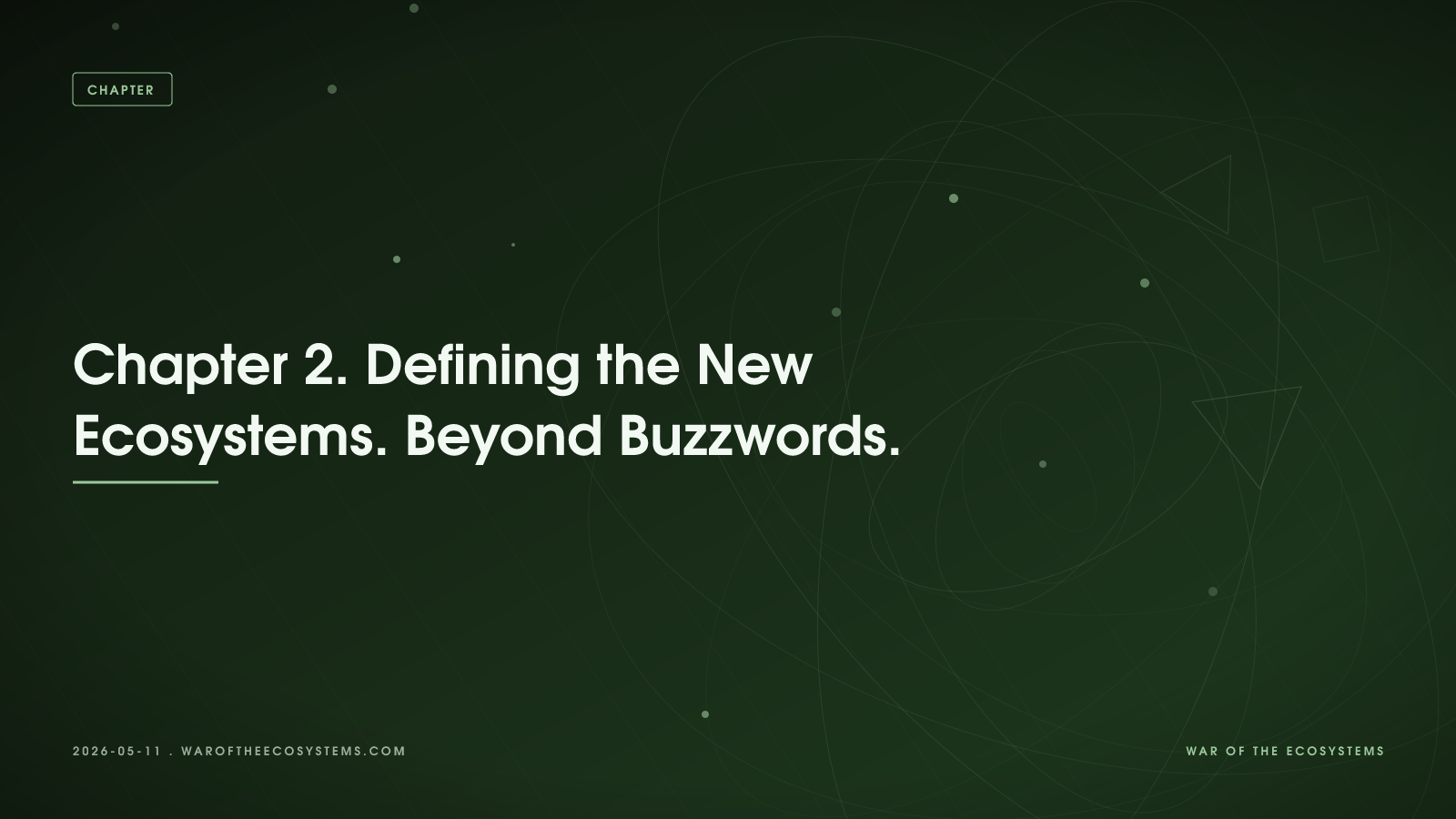 CHAPTER

Chapter 2. Defining the New Ecosystems. Beyond Buzzwords.

2026-05-11 . WAROFTHEECOSYSTEMS.COM

WAR OF THE ECOSYSTEMS